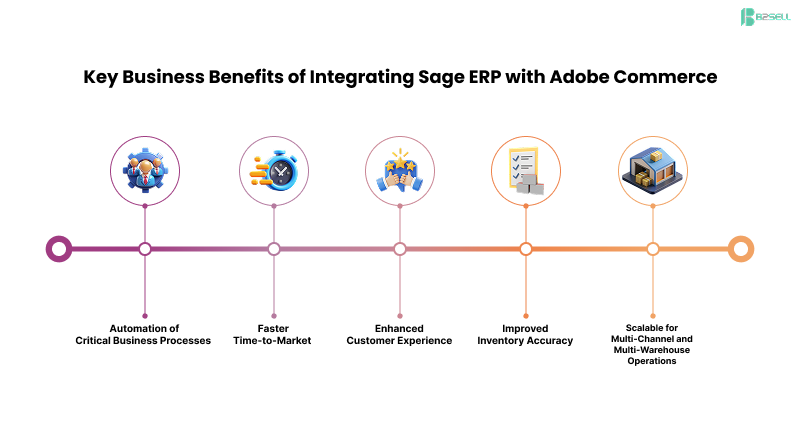 B2SELL

Key Business Benefits of Integrating Sage ERP with Adobe Commerce

Automation of Critical Business Processes

Faster Time-to-Market

Enhanced Customer Experience

Improved Inventory Accuracy

Scalable for Multi-Channel and Multi-Warehouse Operations